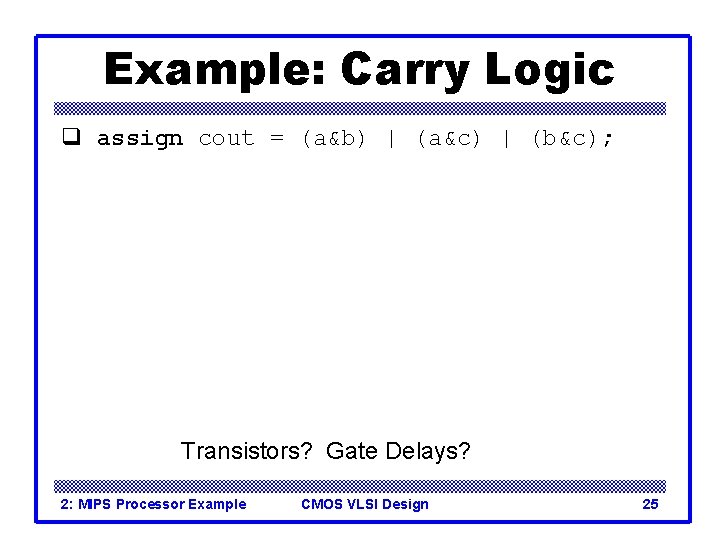 Example: Carry Logic

❑ assign cout = (a&b) | (a&c) | (b&c);

Transistors? Gate Delays?

2: MIPS Processor Example CMOS VLSI Design 25